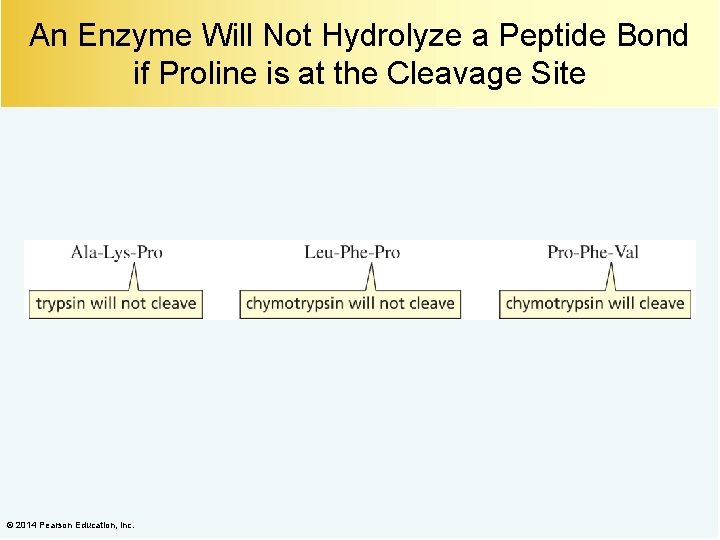 An Enzyme Will Not Hydrolyze a Peptide Bond if Proline is at the Cleavage Site

Ala-Lys-Pro
trypsin will not cleave

Leu-Phe-Pro
chymotrypsin will not cleave

Pro-Phe-Val
chymotrypsin will cleave

© 2014 Pearson Education, Inc.